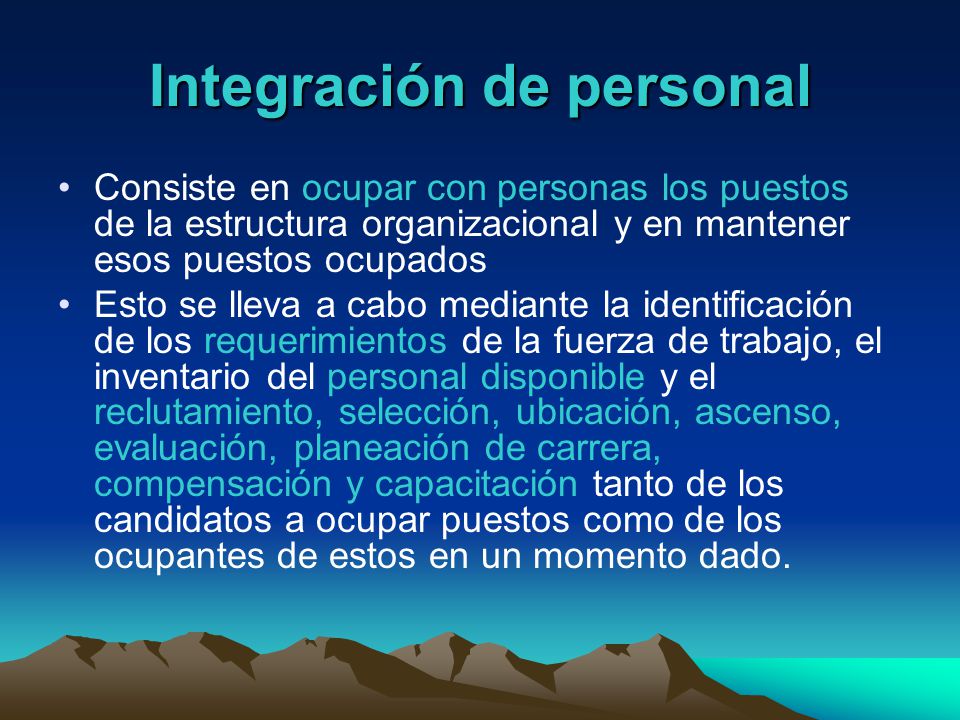 Integración de personal

• Consiste en ocupar con personas los puestos de la estructura organizacional y en mantener esos puestos ocupados

• Esto se lleva a cabo mediante la identificación de los requerimientos de la fuerza de trabajo, el inventario del personal disponible y el reclutamiento, selección, ubicación, ascenso, evaluación, planeación de carrera, compensación y capacitación tanto de los candidatos a ocupar puestos como de los ocupantes de estos en un momento dado.